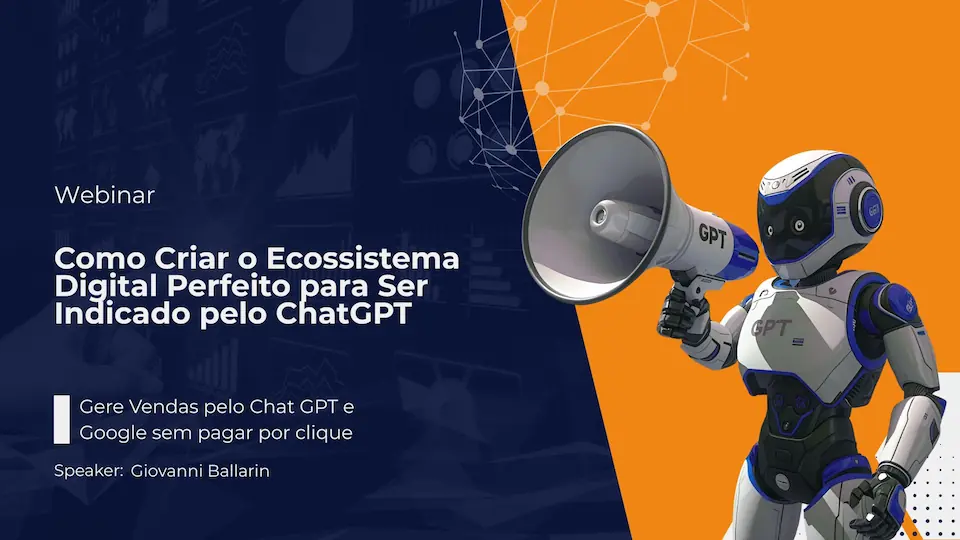 Webinar

Como Criar o Ecossistema Digital Perfeito para Ser Indicado pelo ChatGPT

Gere Vendas pelo Chat GPT e Google sem pagar por clique

Speaker: Giovanni Ballarin

GPT

GPT